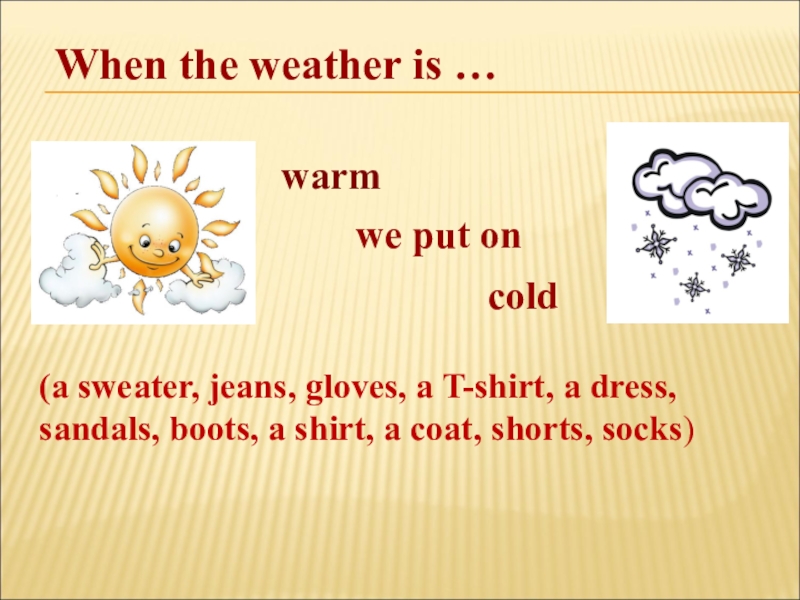 When the weather is …

warm

we put on

cold

(a sweater, jeans, gloves, a T-shirt, a dress, sandals, boots, a shirt, a coat, shorts, socks)